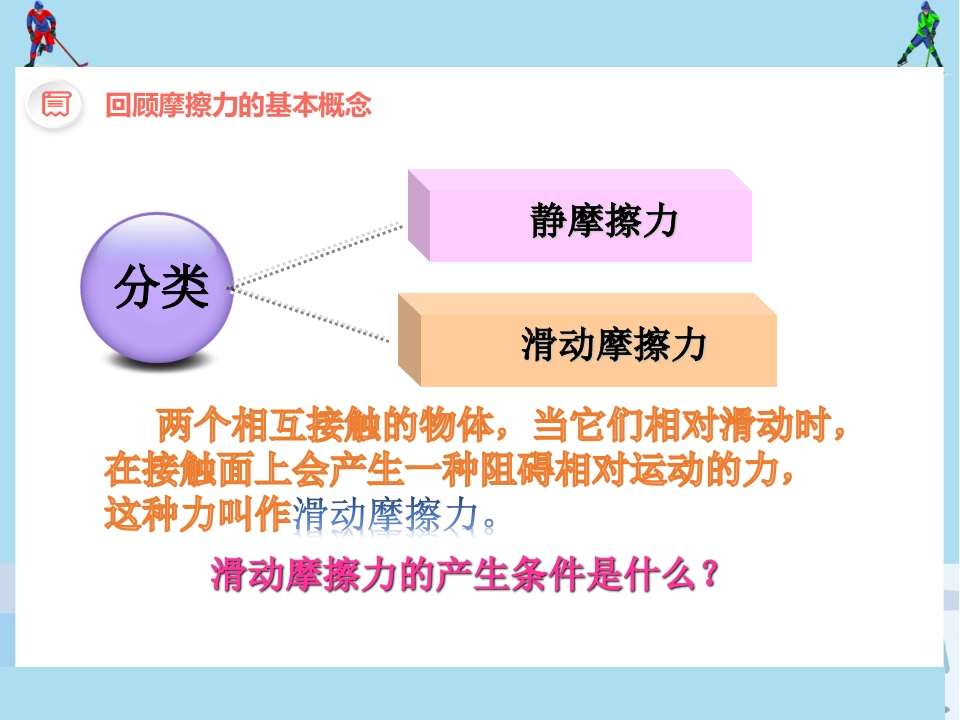 回顾摩擦力的基本概念

分类

静摩擦力

滑动摩擦力

两个相互接触的物体，当它们相对滑动时，在接触面上会产生一种阻碍相对运动的力，这种力叫作滑动摩擦力。

滑动摩擦力的产生条件是什么？